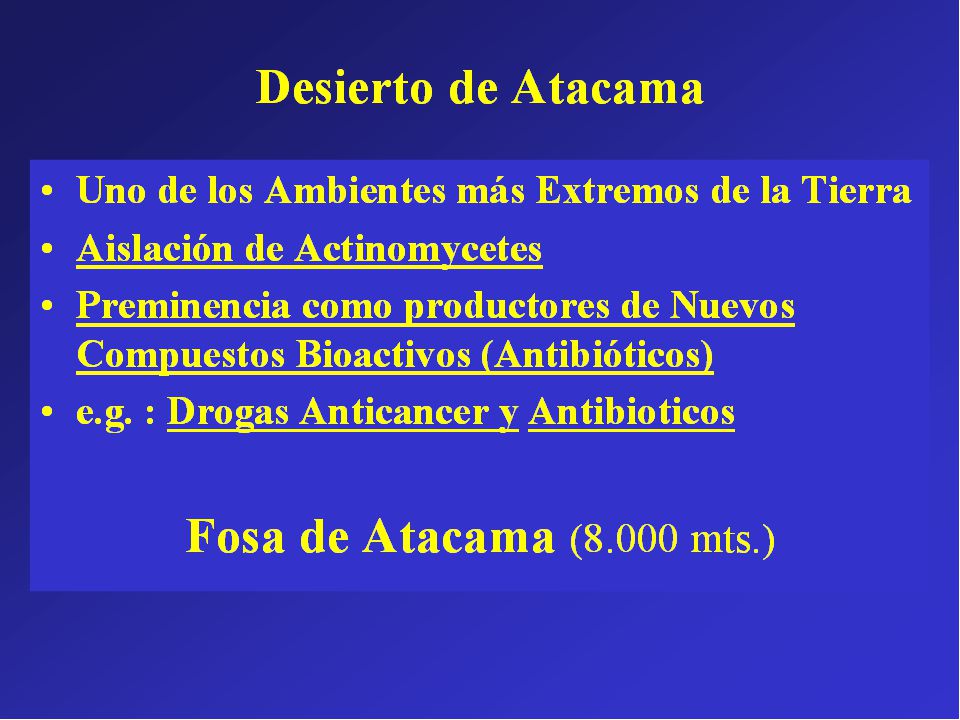 Desierto de Atacama

• Uno de los Ambientes más Extremos de la Tierra
• Aislación de Actinomycetes
• Preminencia como productores de Nuevos Compuestos Bioactivos (Antibióticos)
• e.g. : Drogas Anticancer y Antibioticos

Fosa de Atacama (8.000 mts.)